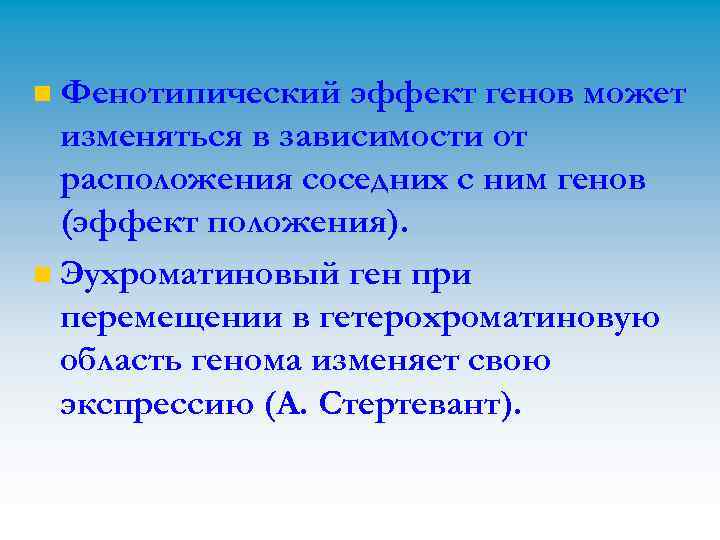 Фенотипический эффект генов может изменяться в зависимости от расположения соседних с ним генов (эффект положения).

Эухроматиновый ген при перемещении в гетерохроматиновую область генома изменяет свою экспрессию (А. Стертевант).